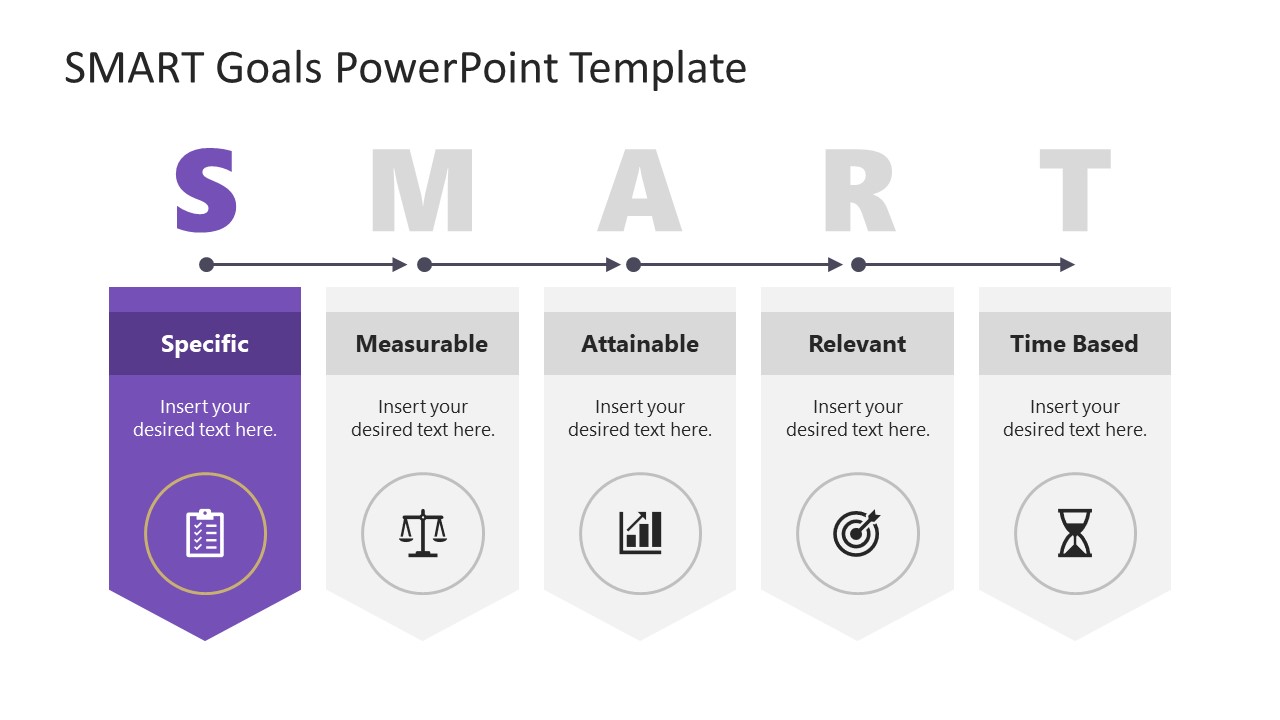 SMART Goals PowerPoint Template

S M A R T

Specific

Insert your desired text here.

Measurable

Insert your desired text here.

Attainable

Insert your desired text here.

Relevant

Insert your desired text here.

Time Based

Insert your desired text here.